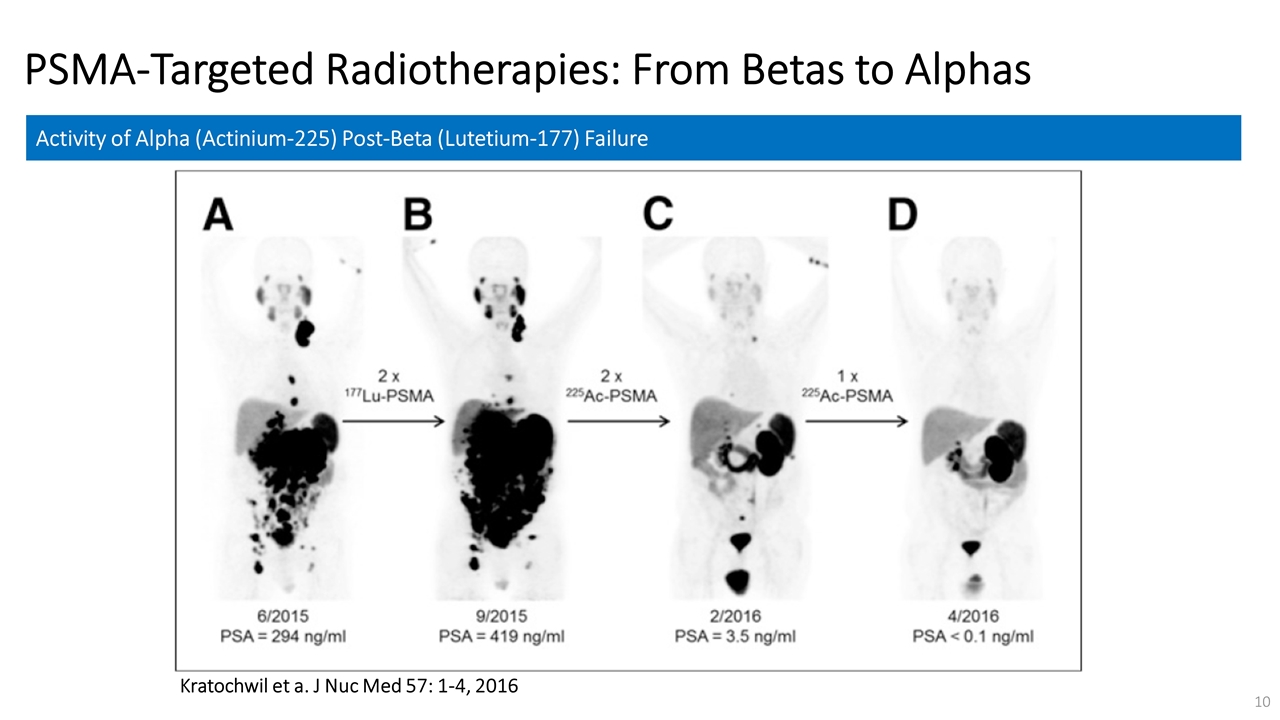 PSMA-Targeted Radiotherapies: From Betas to Alphas

Activity of Alpha (Actinium-225) Post-Beta (Lutetium-177) Failure

A

B

C

D

2 x $^{177}$Lu-PSMA

2 x $^{225}$Ac-PSMA

1 x $^{225}$Ac-PSMA

6/2015
PSA = 294 ng/ml

9/2015
PSA = 419 ng/ml

2/2016
PSA = 3.5 ng/ml

4/2016
PSA < 0.1 ng/ml

Kratochwil et a. J Nuc Med 57: 1-4, 2016

10